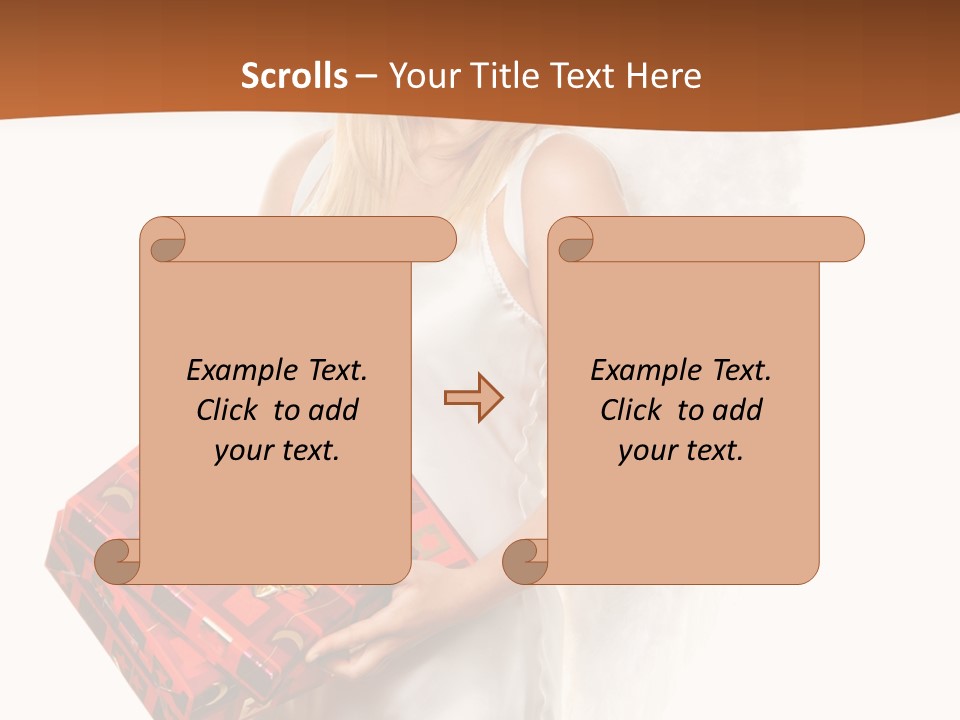 Scrolls – Your Title Text Here

Example Text. Click to add your text.

Example Text. Click to add your text.